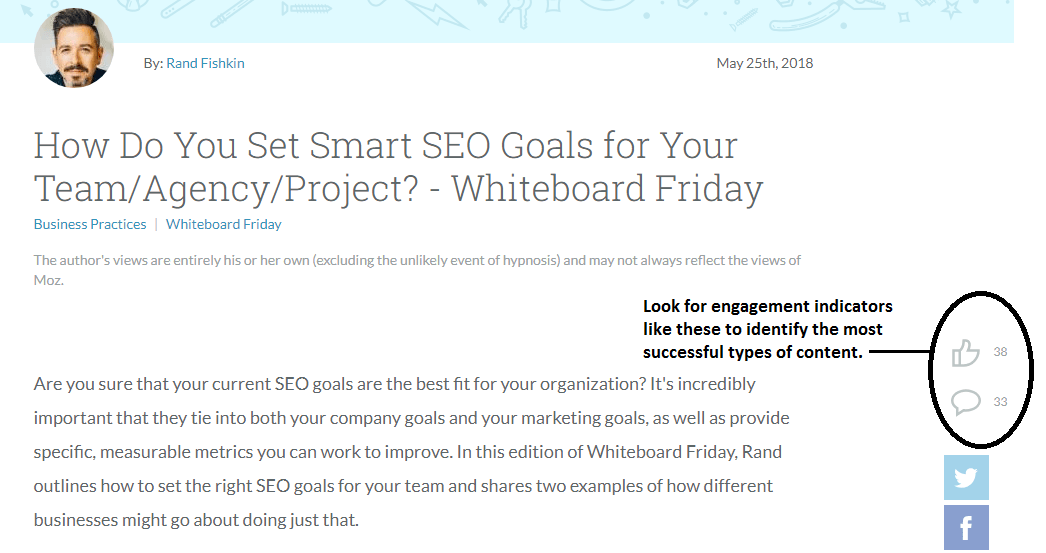 By: Rand Fishkin

May 25th, 2018

How Do You Set Smart SEO Goals for Your Team/Agency/Project? - Whiteboard Friday

Business Practices | Whiteboard Friday

The author's views are entirely his or her own (excluding the unlikely event of hypnosis) and may not always reflect the views of Moz.

Look for engagement indicators like these to identify the most successful types of content.

38

33

Are you sure that your current SEO goals are the best fit for your organization? It's incredibly important that they tie into both your company goals and your marketing goals, as well as provide specific, measurable metrics you can work to improve. In this edition of Whiteboard Friday, Rand outlines how to set the right SEO goals for your team and shares two examples of how different businesses might go about doing just that.